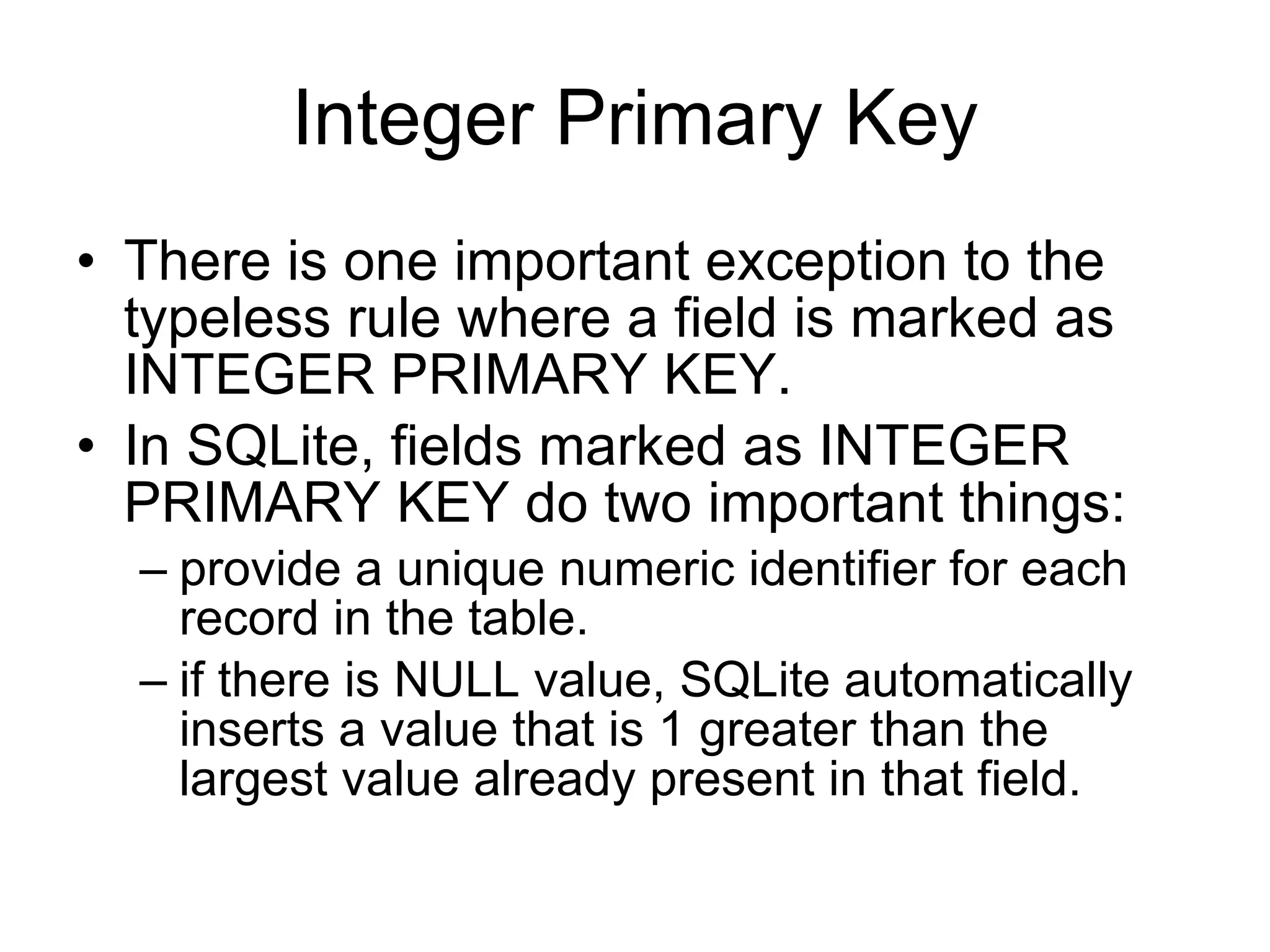 Integer Primary Key

• There is one important exception to the typeless rule where a field is marked as INTEGER PRIMARY KEY.
• In SQLite, fields marked as INTEGER PRIMARY KEY do two important things:
– provide a unique numeric identifier for each record in the table.
– if there is NULL value, SQLite automatically inserts a value that is 1 greater than the largest value already present in that field.